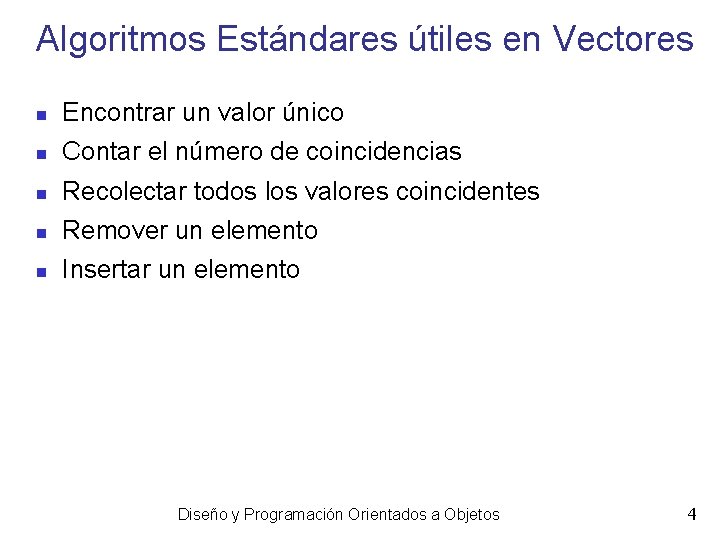 Algoritmos Estándares útiles en Vectores

- Encontrar un valor único
- Contar el número de coincidencias
- Recolectar todos los valores coincidentes
- Remover un elemento
- Insertar un elemento

Diseño y Programación Orientados a Objetos

4